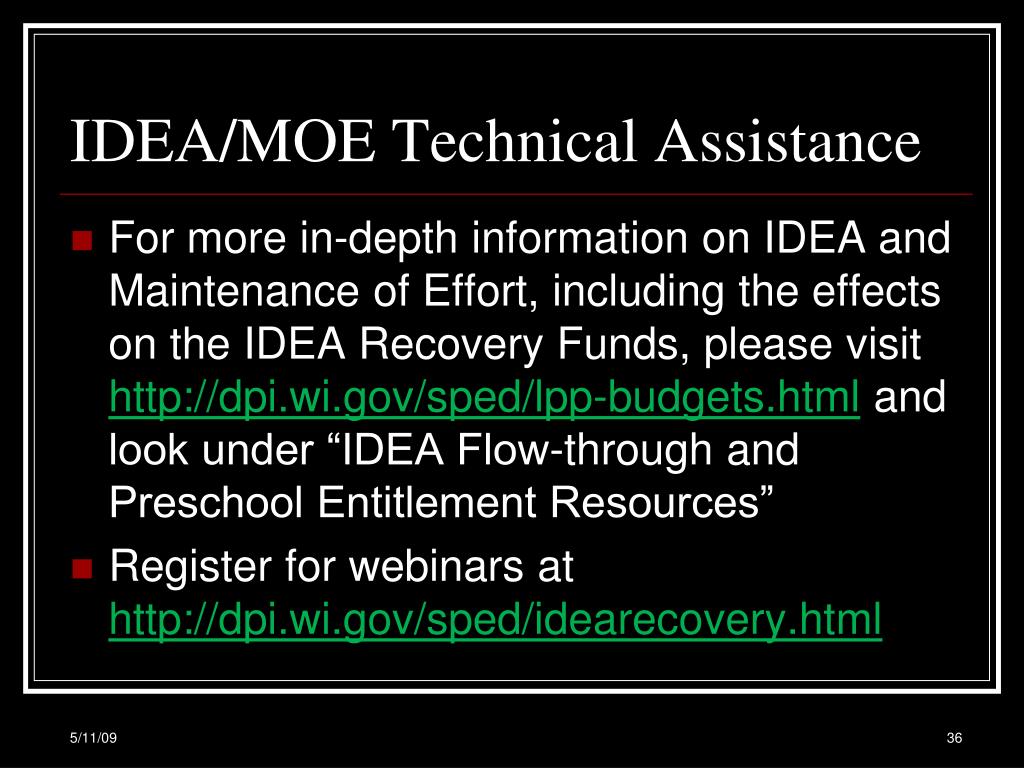 IDEA/MOE Technical Assistance

For more in-depth information on IDEA and Maintenance of Effort, including the effects on the IDEA Recovery Funds, please visit http://dpi.wi.gov/sped/lpp-budgets.html and look under “IDEA Flow-through and Preschool Entitlement Resources”

Register for webinars at http://dpi.wi.gov/sped/idearecovery.html

5/11/09

36